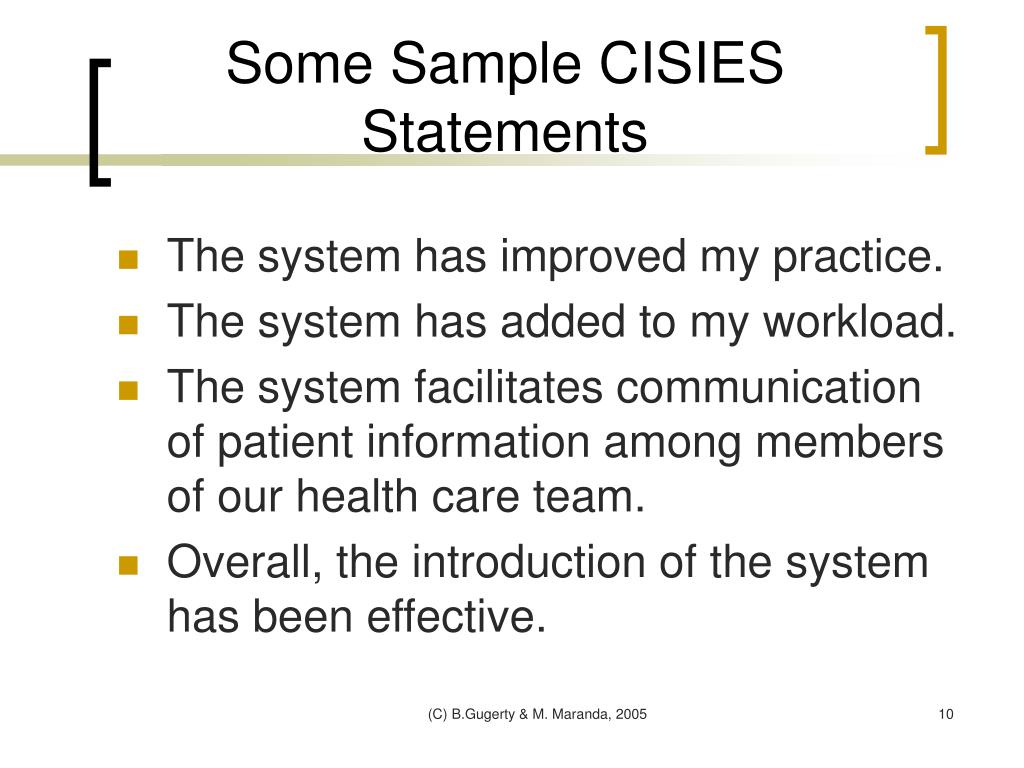 Some Sample CISIES Statements

- The system has improved my practice.
- The system has added to my workload.
- The system facilitates communication of patient information among members of our health care team.
- Overall, the introduction of the system has been effective.

(C) B.Gugerty & M. Maranda, 2005

10